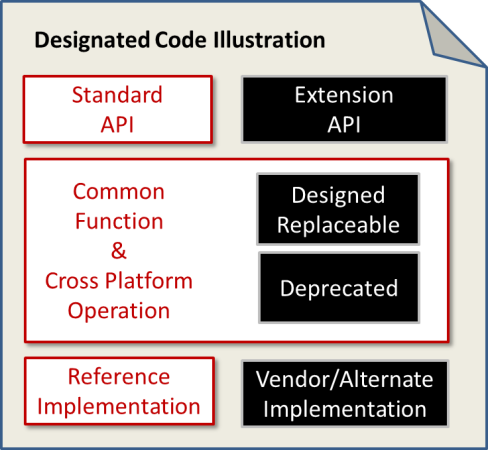 Designated Code Illustration

Standard API

Extension API

Common Function & Cross Platform Operation

Designed Replaceable

Deprecated

Reference Implementation

Vendor/Alternate Implementation